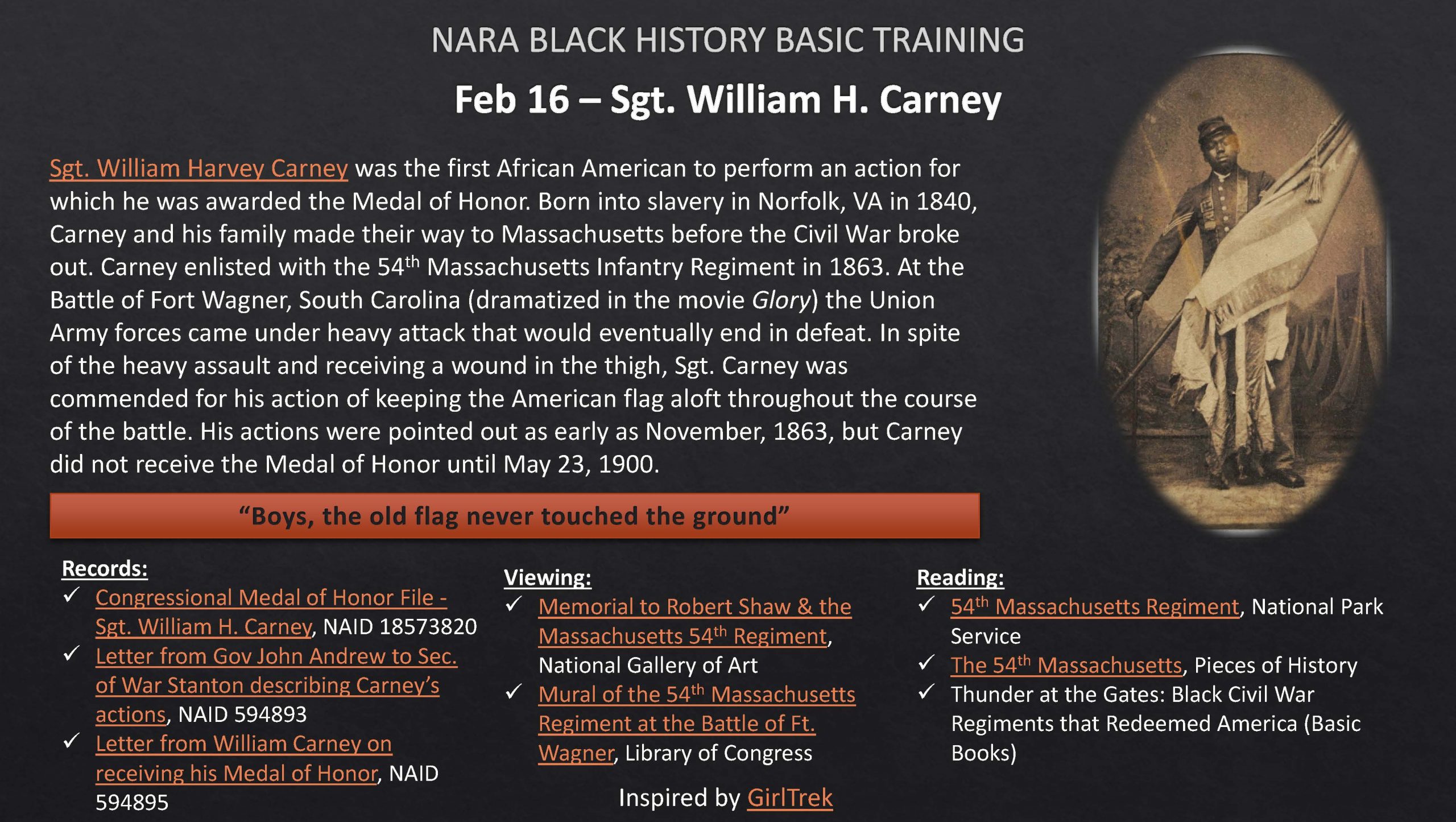 NARA BLACK HISTORY BASIC TRAINING

Feb 16 – Sgt. William H. Carney

Sgt. William Harvey Carney was the first African American to perform an action for which he was awarded the Medal of Honor. Born into slavery in Norfolk, VA in 1840, Carney and his family made their way to Massachusetts before the Civil War broke out. Carney enlisted with the 54$^{th}$ Massachusetts Infantry Regiment in 1863. At the Battle of Fort Wagner, South Carolina (dramatized in the movie Glory) the Union Army forces came under heavy attack that would eventually end in defeat. In spite of the heavy assault and receiving a wound in the thigh, Sgt. Carney was commended for his action of keeping the American flag aloft throughout the course of the battle. His actions were pointed out as early as November, 1863, but Carney did not receive the Medal of Honor until May 23, 1900.

“Boys, the old flag never touched the ground”

Records:
✓ Congressional Medal of Honor File - Sgt. William H. Carney, NAID 18573820
✓ Letter from Gov John Andrew to Sec. of War Stanton describing Carney’s actions, NAID 594893
✓ Letter from William Carney on receiving his Medal of Honor, NAID 594895

Viewing:
✓ Memorial to Robert Shaw & the Massachusetts 54$^{th}$ Regiment, National Gallery of Art
✓ Mural of the 54$^{th}$ Massachusetts Regiment at the Battle of Ft. Wagner, Library of Congress

Reading:
✓ 54$^{th}$ Massachusetts Regiment, National Park Service
✓ The 54$^{th}$ Massachusetts, Pieces of History
✓ Thunder at the Gates: Black Civil War Regiments that Redeemed America (Basic Books)

Inspired by GirlTrek